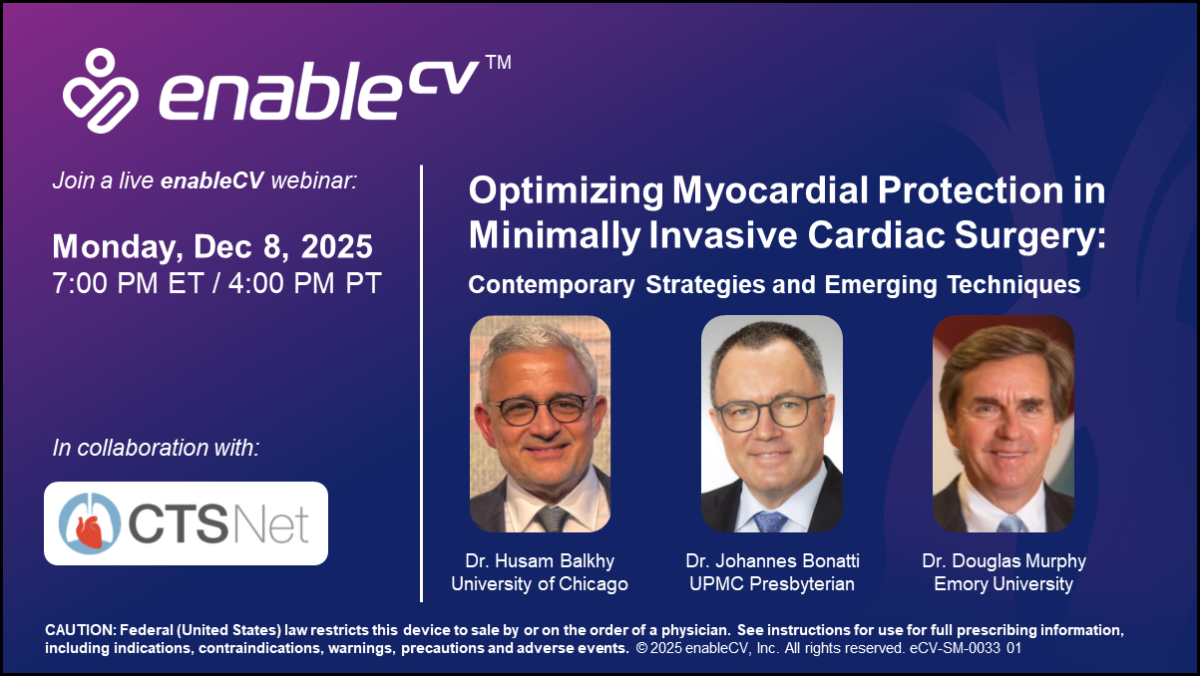 enableCV™

Join a live enableCV webinar:

Monday, Dec 8, 2025
7:00 PM ET / 4:00 PM PT

In collaboration with:

CTSNet

Optimizing Myocardial Protection in Minimally Invasive Cardiac Surgery:

Contemporary Strategies and Emerging Techniques

Dr. Husam Balkhy
University of Chicago

Dr. Johannes Bonatti
UPMC Presbyterian

Dr. Douglas Murphy
Emory University

CAUTION: Federal (United States) law restricts this device to sale by or on the order of a physician. See instructions for use for full prescribing information, including indications, contraindications, warnings, precautions and adverse events. © 2025 enableCV, Inc. All rights reserved. eCV-SM-0033 01